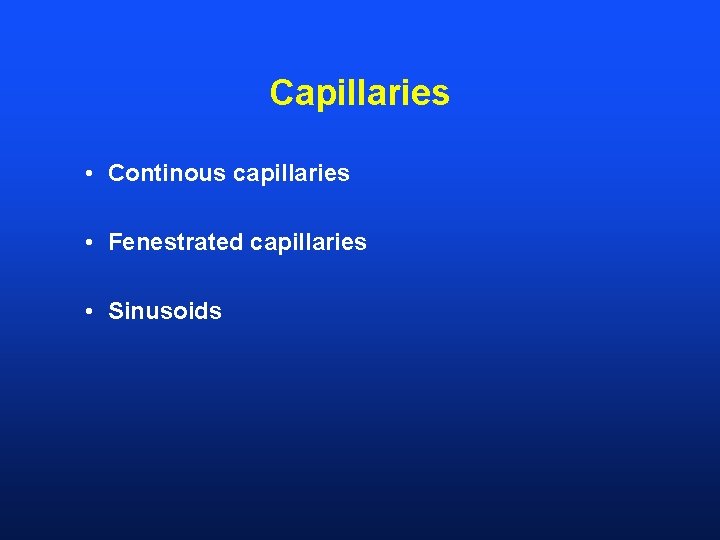 Capillaries

• Continous capillaries

• Fenestrated capillaries

• Sinusoids